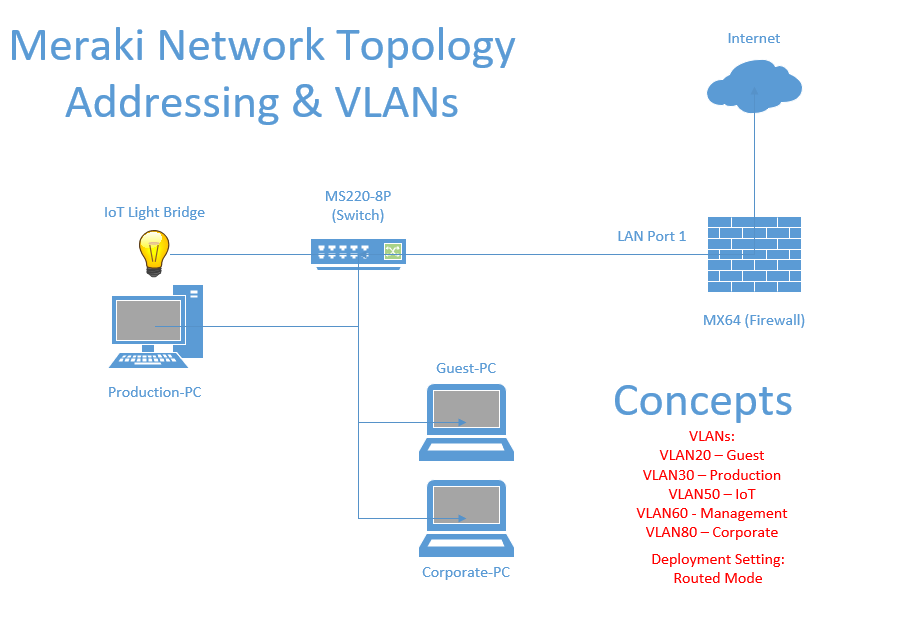 Meraki Network Topology
Addressing & VLANs

Internet

IoT Light Bridge

MS220-8P
(Switch)

LAN Port 1

MX64 (Firewall)

Production-PC

Guest-PC

Corporate-PC

Concepts

VLANs:
VLAN20 – Guest
VLAN30 – Production
VLAN50 – IoT
VLAN60 - Management
VLAN80 – Corporate

Deployment Setting:
Routed Mode